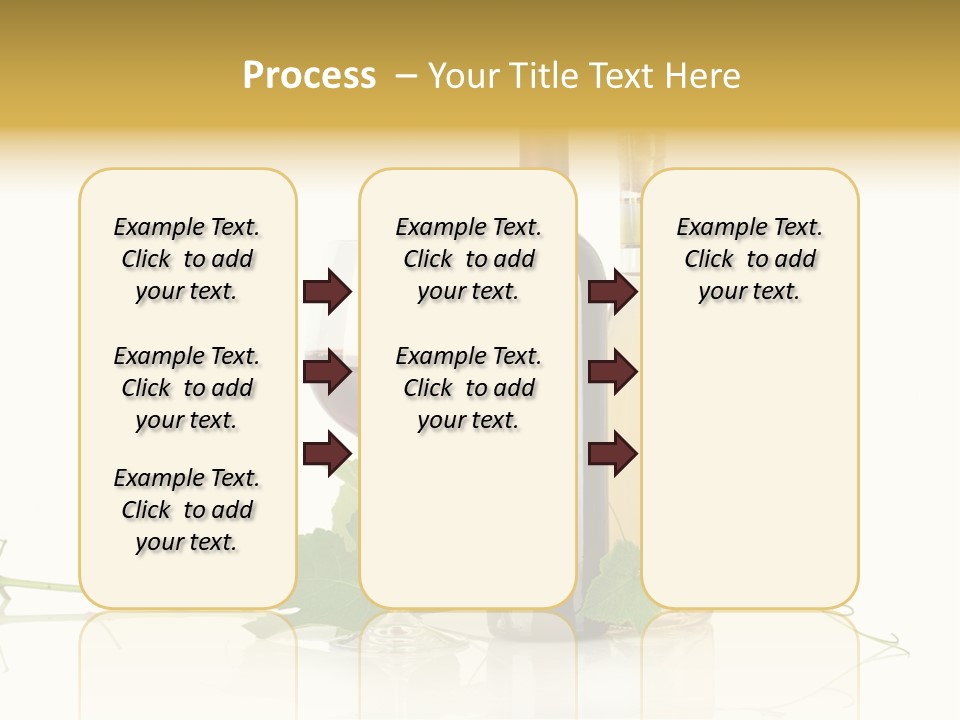 Process – Your Title Text Here

Example Text. Click to add your text.

Example Text. Click to add your text.

Example Text. Click to add your text.

Example Text. Click to add your text.

Example Text. Click to add your text.

Example Text. Click to add your text.